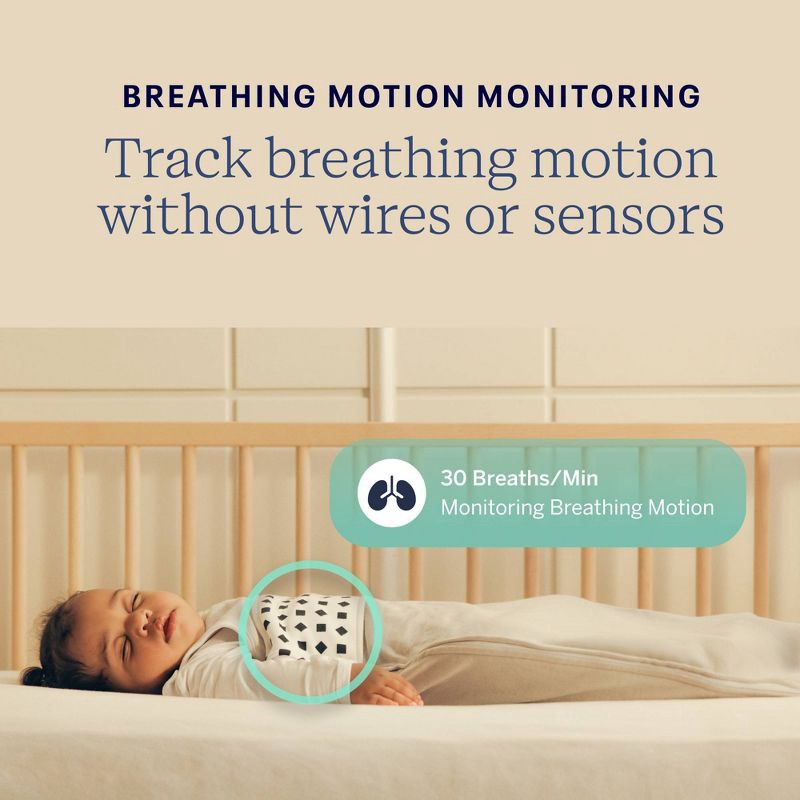 BREATHING MOTION MONITORING

Track breathing motion without wires or sensors

30 Breaths/Min
Monitoring Breathing Motion